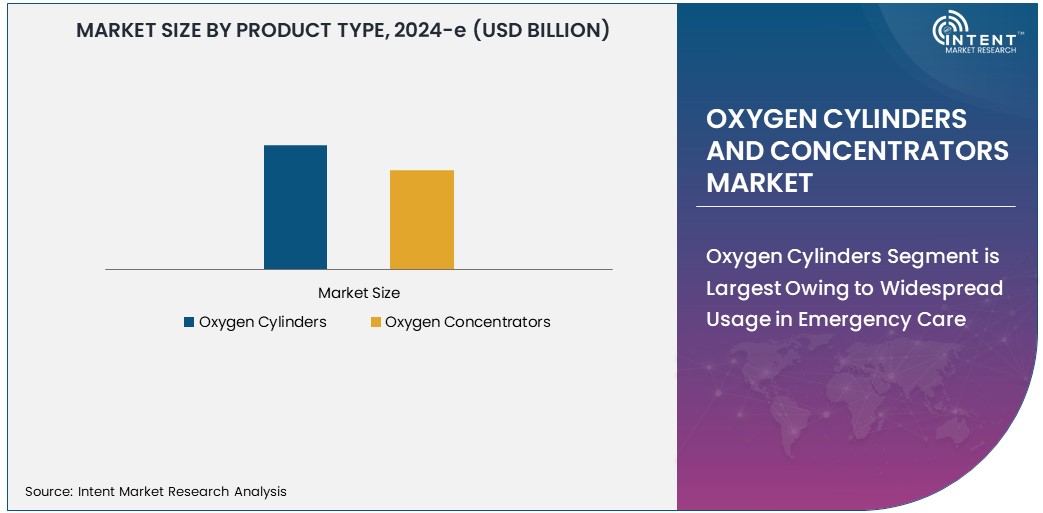 MARKET SIZE BY PRODUCT TYPE, 2024-e (USD BILLION)

Market Size

Oxygen Cylinders

Oxygen Concentrators

Source: Intent Market Research Analysis

INTENT™
MARKET RESEARCH

OXYGEN CYLINDERS AND CONCENTRATORS MARKET

Oxygen Cylinders Segment is Largest Owing to Widespread Usage in Emergency Care